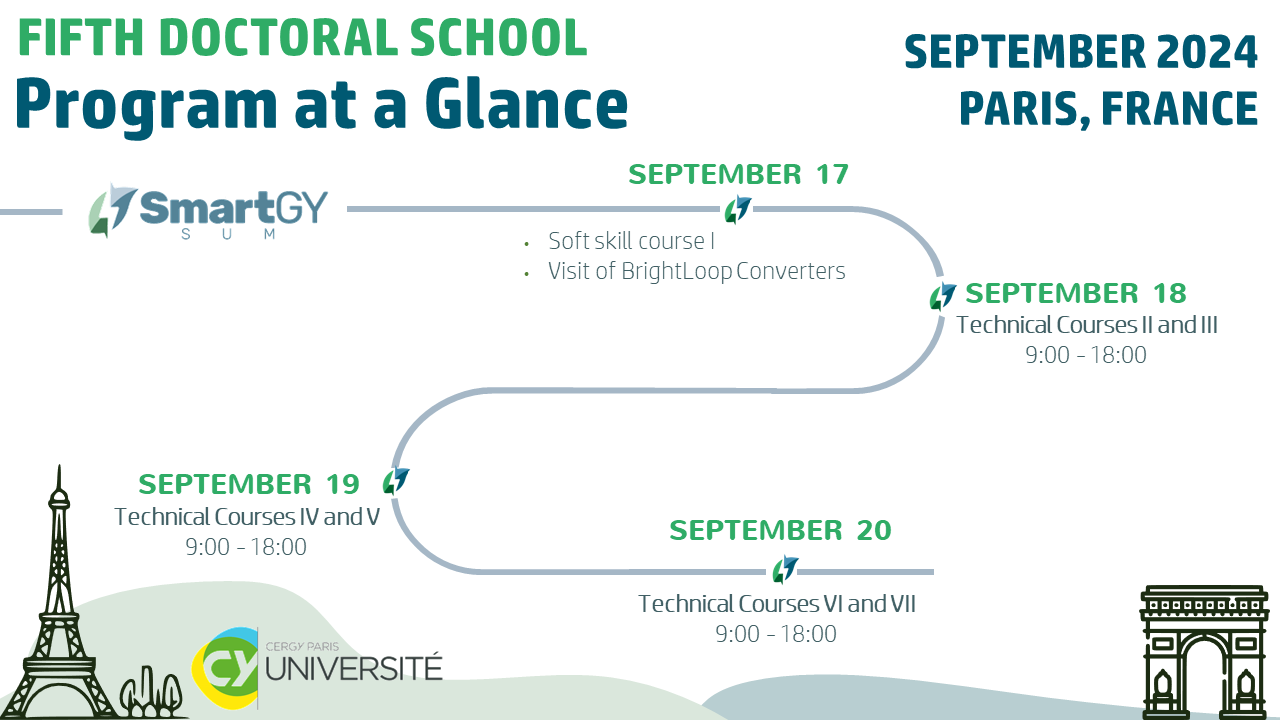 FIFTH DOCTORAL SCHOOL
Program at a Glance

SEPTEMBER 2024
PARIS, FRANCE

SmartGY
SUM

SEPTEMBER 17
• Soft skill course I
• Visit of BrightLoop Converters

SEPTEMBER 18
Technical Courses II and III
9:00 - 18:00

SEPTEMBER 19
Technical Courses IV and V
9:00 - 18:00

SEPTEMBER 20
Technical Courses VI and VII
9:00 - 18:00

CY CERGY PARIS UNIVERSITÉ